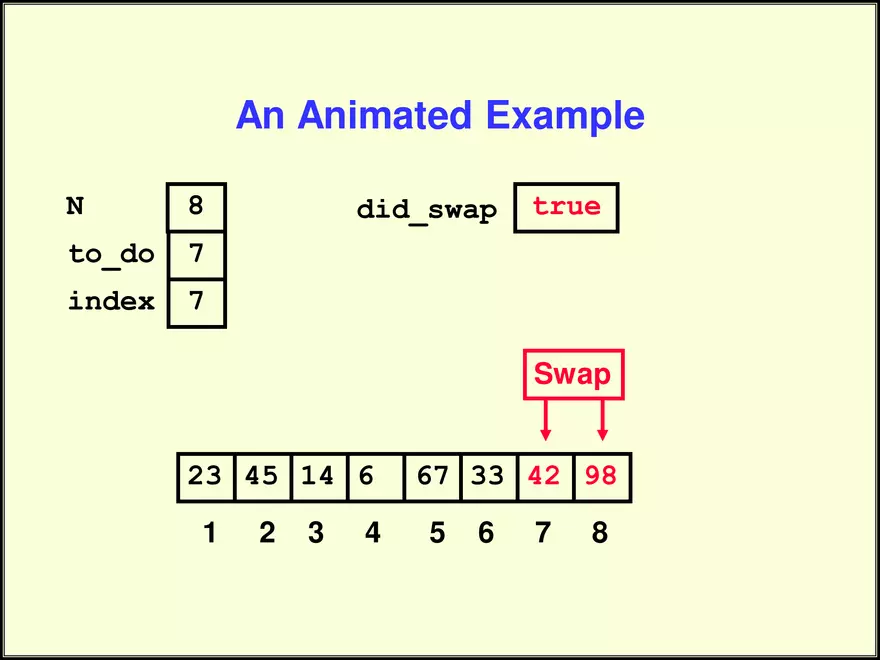 An Animated Example

N 8
to_do 7
index 7

did_swap true

Swap

| 23 | 45 | 14 | 6 | 67 | 33 | 42 | 98 |
|---|---|---|---|---|---|---|---|
| 1 | 2 | 3 | 4 | 5 | 6 | 7 | 8 |